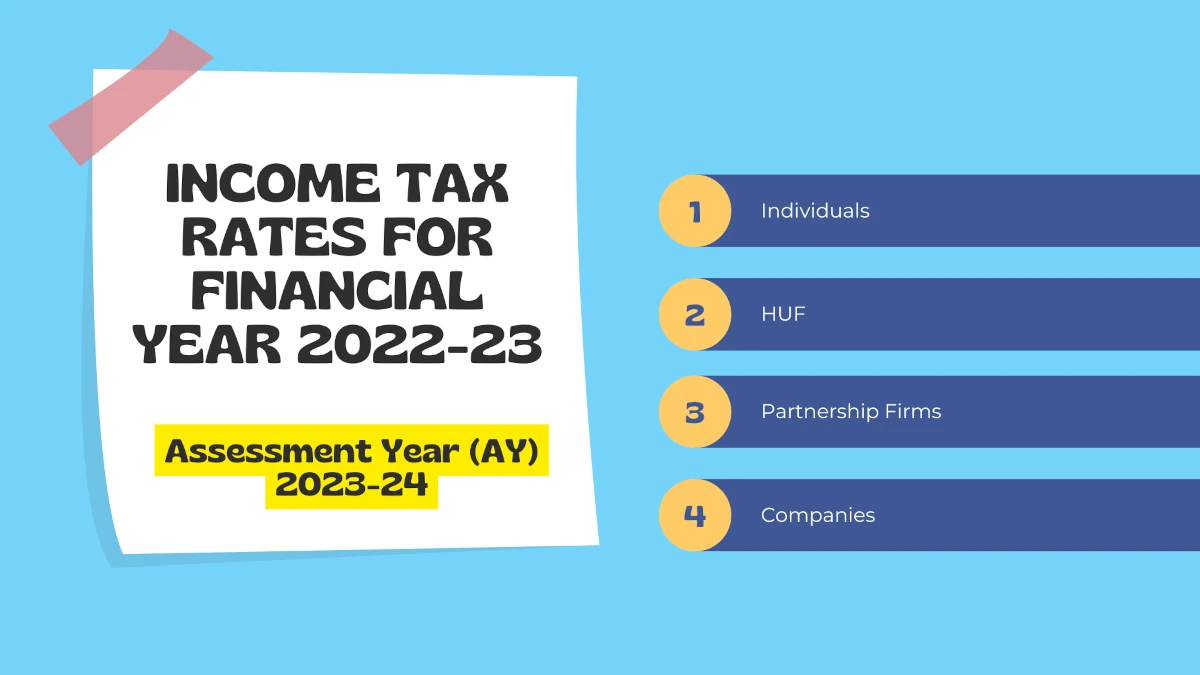 INCOME TAX RATES FOR FINANCIAL YEAR 2022-23

Assessment Year (AY) 2023-24

1 Individuals

2 HUF

3 Partnership Firms

4 Companies